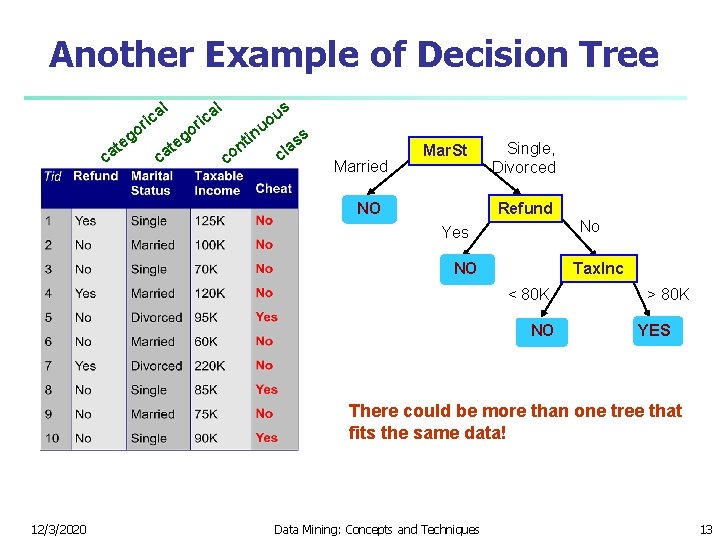 Another Example of Decision Tree

categorical categorical continuous class

| Tid | Refund | Marital Status | Taxable Income | Cheat |
|---|---|---|---|---|
| 1 | Yes | Single | 125K | No |
| 2 | No | Married | 100K | No |
| 3 | No | Single | 70K | No |
| 4 | Yes | Married | 120K | No |
| 5 | No | Divorced | 95K | Yes |
| 6 | No | Married | 60K | No |
| 7 | Yes | Divorced | 220K | No |
| 8 | No | Single | 85K | Yes |
| 9 | No | Married | 75K | No |
| 10 | No | Single | 90K | Yes |

MarSt
Married
Single, Divorced
NO
Refund
Yes
No
NO
TaxInc
< 80K
> 80K
NO
YES

There could be more than one tree that fits the same data!

12/3/2020
Data Mining: Concepts and Techniques
13